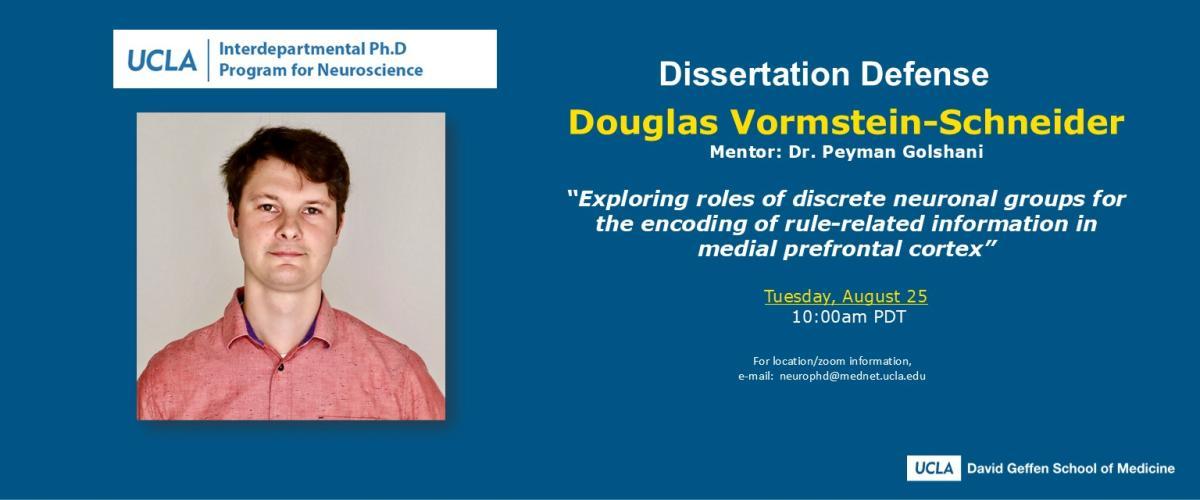 UCLA Interdepartmental Ph.D Program for Neuroscience

Dissertation Defense

Douglas Vormstein-Schneider

Mentor: Dr. Peyman Golshani

"Exploring roles of discrete neuronal groups for the encoding of rule-related information in medial prefrontal cortex"

Tuesday, August 25

10:00am PDT

For location/zoom information, e-mail: neurophd@mednet.ucla.edu

UCLA David Geffen School of Medicine